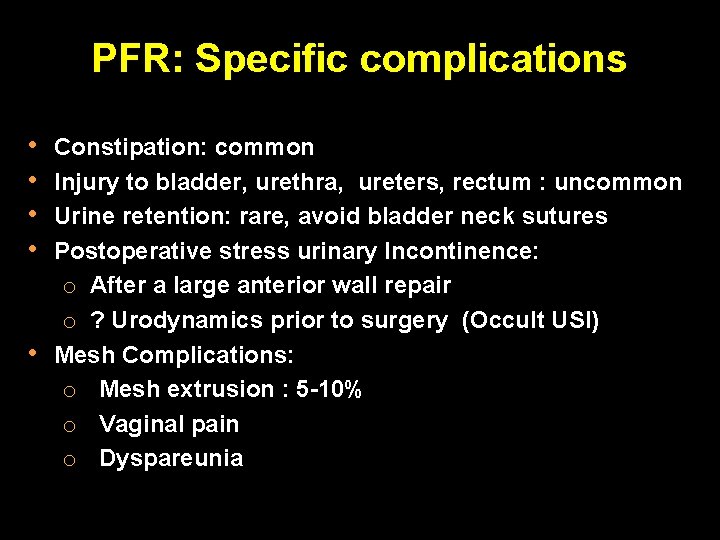 PFR: Specific complications

• Constipation: common
• Injury to bladder, urethra, ureters, rectum : uncommon
• Urine retention: rare, avoid bladder neck sutures
• Postoperative stress urinary Incontinence:
  o After a large anterior wall repair
  o ? Urodynamics prior to surgery (Occult USI)
• Mesh Complications:
  o Mesh extrusion : 5-10%
  o Vaginal pain
  o Dyspareunia